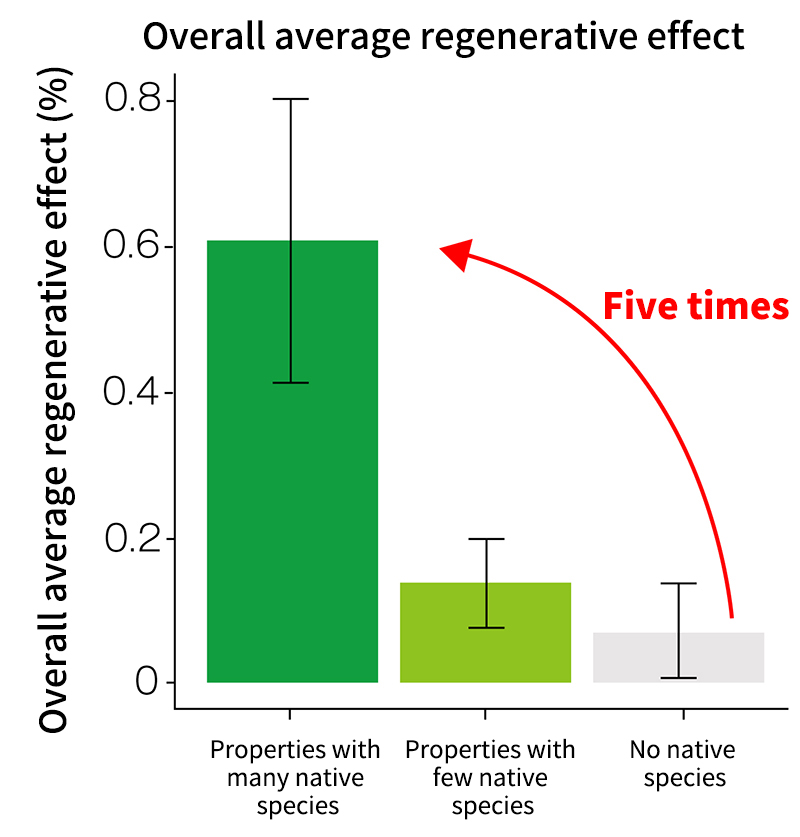 Overall average regenerative effect

Overall average regenerative effect (%)

0.8
0.6
0.4
0.2
0

Five times

Properties with many native species

Properties with few native species

No native species